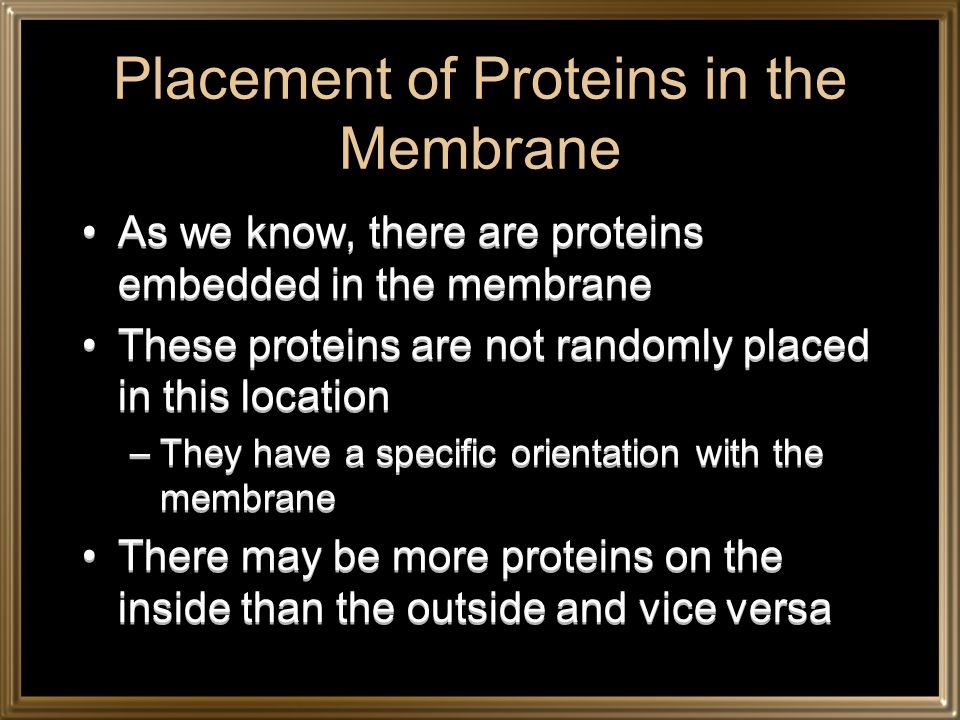 Placement of Proteins in the Membrane

• As we know, there are proteins embedded in the membrane
• These proteins are not randomly placed in this location
– They have a specific orientation with the membrane
• There may be more proteins on the inside than the outside and vice versa